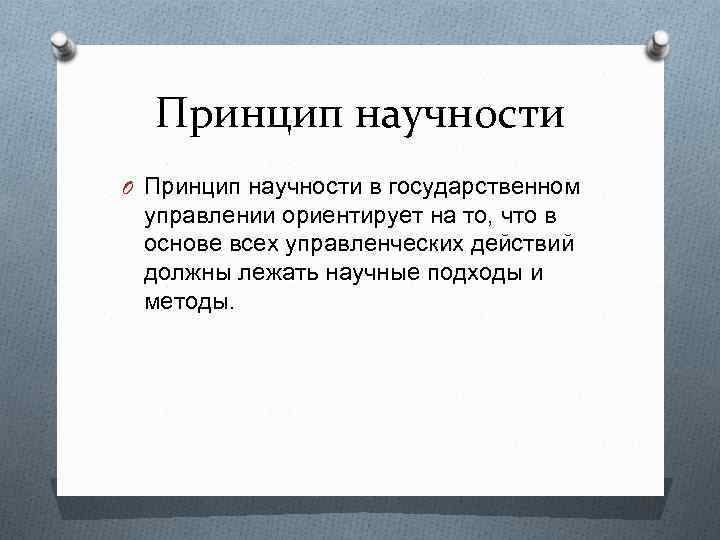 Принцип научности

Принцип научности в государственном управлении ориентирует на то, что в основе всех управленческих действий должны лежать научные подходы и методы.